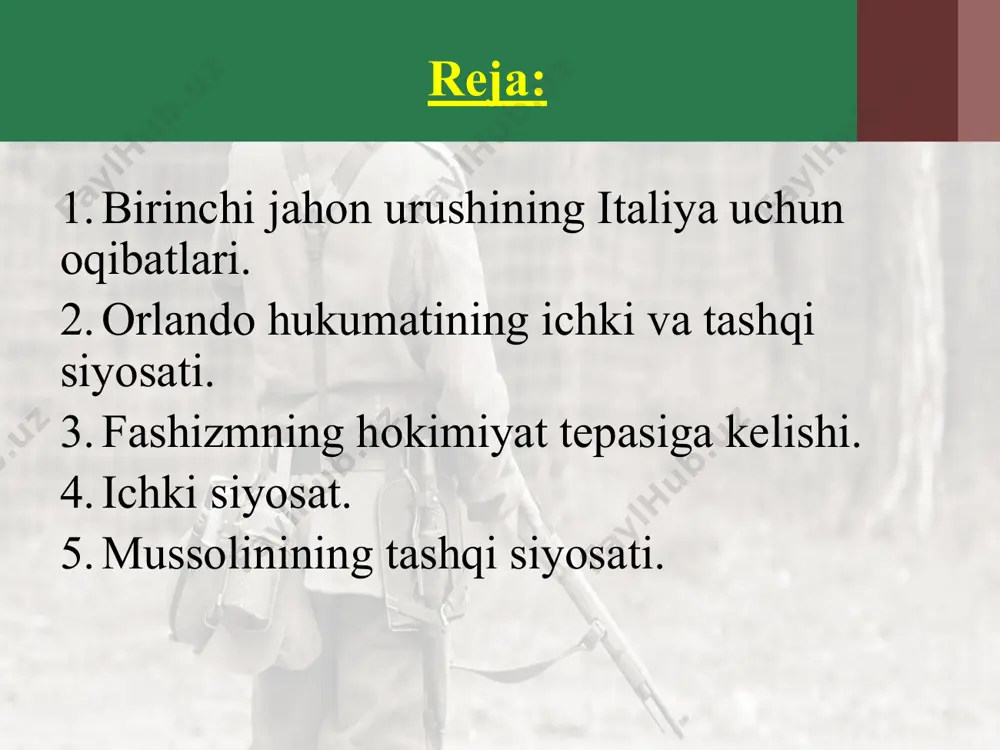 Reja:

1. Birinchi jahon urushining Italiya uchun oqibatlari.
2. Orlando hukumatining ichki va tashqi siyosati.
3. Fashizmning hokimiyat tepasiga kelishi.
4. Ichki siyosat.
5. Mussolinining tashqi siyosati.